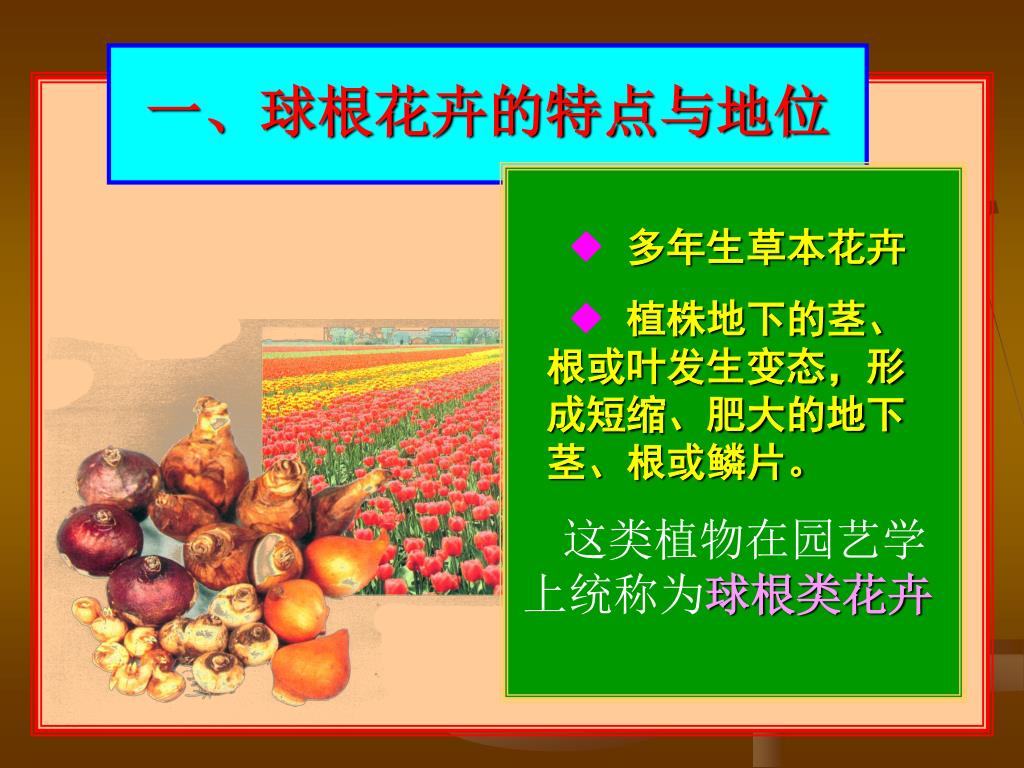 一、球根花卉的特点与地位

◆ 多年生草本花卉

◆ 植株地下的茎、根或叶发生变态，形成短缩、肥大的地下茎、根或鳞片。

这类植物在园艺学上统称为球根类花卉